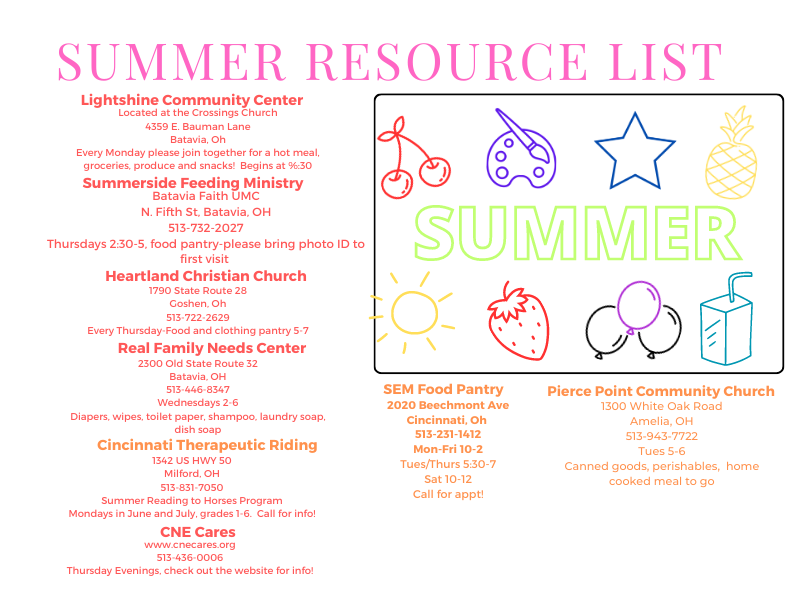 SUMMER RESOURCE LIST

Lightshine Community Center
Located at the Crossings Church
4359 E. Bauman Lane
Batavia, Oh
Every Monday please join together for a hot meal, groceries, produce and snacks! Begins at %:30

Summerside Feeding Ministry
Batavia Faith UMC
N. Fifth St, Batavia, OH
513-732-2027
Thursdays 2:30-5, food pantry-please bring photo ID to first visit

Heartland Christian Church
1790 State Route 28
Goshen, Oh
513-722-2629
Every Thursday-Food and clothing pantry 5-7

Real Family Needs Center
2300 Old State Route 32
Batavia, OH
513-446-8347
Wednesdays 2-6
Diapers, wipes, toilet paper, shampoo, laundry soap, dish soap

Cincinnati Therapeutic Riding
1342 US HWY 50
Milford, OH
513-831-7050
Summer Reading to Horses Program
Mondays in June and July, grades 1-6. Call for info!

CNE Cares
www.cnecares.org
513-436-0006
Thursday Evenings, check out the website for info!

SUMMER

SEM Food Pantry
2020 Beechmont Ave
Cincinnati, Oh
513-231-1412
Mon-Fri 10-2
Tues/Thurs 5:30-7
Sat 10-12
Call for appt!

Pierce Point Community Church
1300 White Oak Road
Amelia, OH
513-943-7722
Tues 5-6
Canned goods, perishables, home cooked meal to go